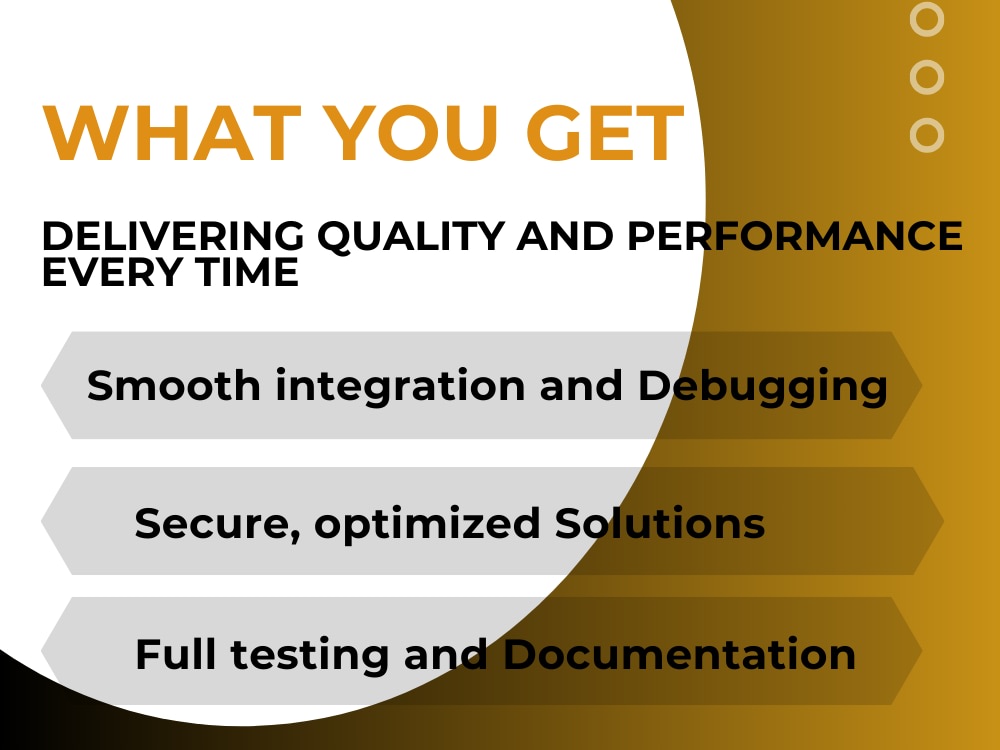 WHAT YOU GET

DELIVERING QUALITY AND PERFORMANCE EVERY TIME

Smooth integration and Debugging

Secure, optimized Solutions

Full testing and Documentation